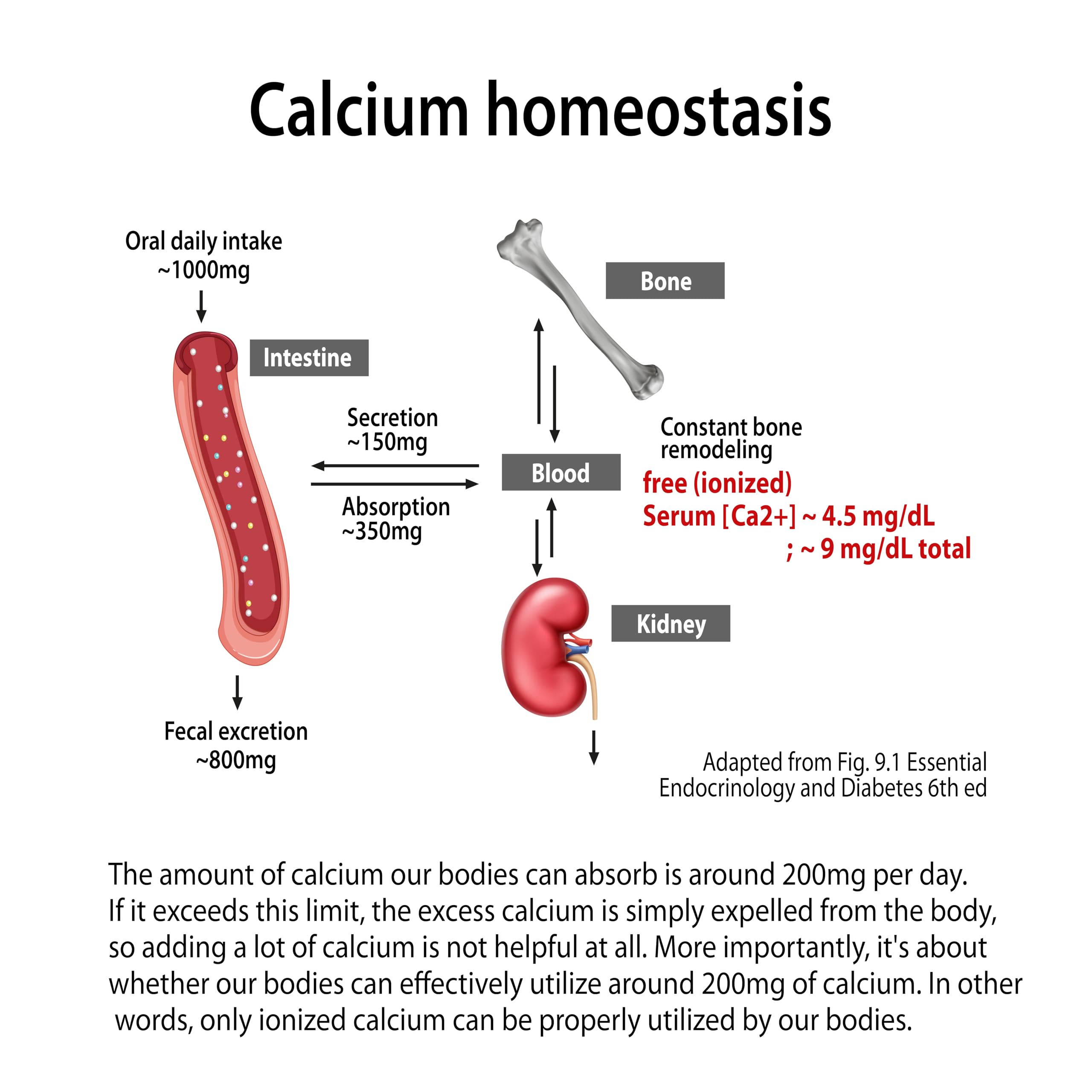 Calcium homeostasis

Oral daily intake
~1000mg

Intestine

Bone

Secretion
~150mg

Absorption
~350mg

Blood

Constant bone remodeling

free (ionized)
Serum [Ca2+] ~ 4.5 mg/dL
; ~ 9 mg/dL total

Kidney

Fecal excretion
~800mg

Adapted from Fig. 9.1 Essential Endocrinology and Diabetes 6th ed

The amount of calcium our bodies can absorb is around 200mg per day. If it exceeds this limit, the excess calcium is simply expelled from the body, so adding a lot of calcium is not helpful at all. More importantly, it's about whether our bodies can effectively utilize around 200mg of calcium. In other words, only ionized calcium can be properly utilized by our bodies.